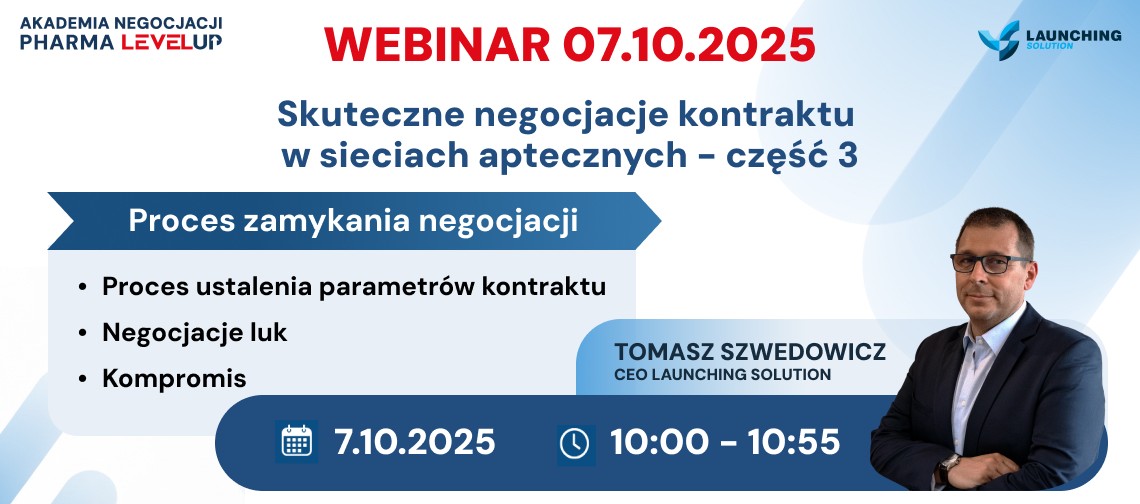 AKADEMIA NEGOCJACJI
PHARMA LEVELUP

WEBINAR 07.10.2025

LAUNCHING SOLUTION

Skuteczne negocjacje kontraktu w sieciach aptecznych - część 3

Proces zamykania negocjacji

• Proces ustalenia parametrów kontraktu
• Negocjacje luk
• Kompromis

TOMASZ SZWEDOWICZ
CEO LAUNCHING SOLUTION

7.10.2025

10:00 - 10:55